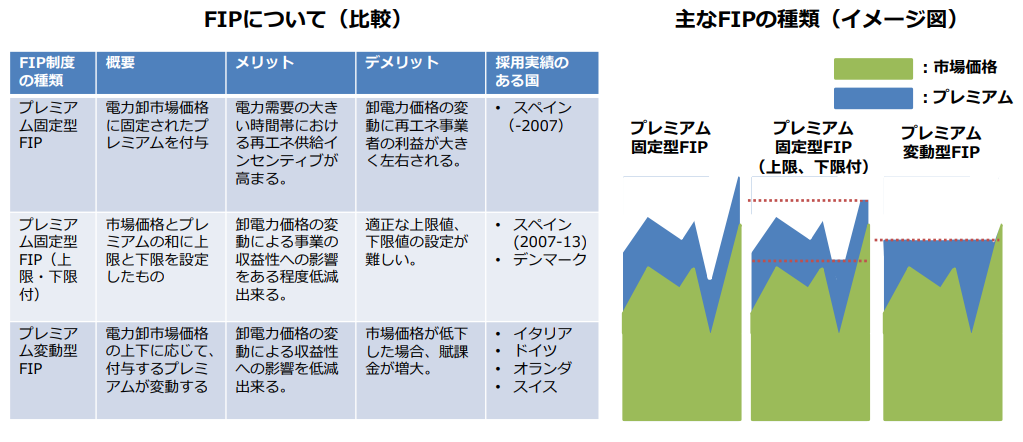 FIPについて（比較）

| FIP制度の種類 | 概要 | メリット | デメリット | 採用実績のある国 |
|---|---|---|---|---|
| プレミアム固定型FIP | 電力卸市場価格に固定されたプレミアムを付与 | 電力需要の大きい時間帯における再エネ供給インセンティブが高まる。 | 卸電力価格の変動に再エネ事業者の利益が大きく左右される。 | • スペイン（-2007） |
| プレミアム固定型FIP（上限・下限付） | 市場価格とプレミアムの和に上限と下限を設定したもの | 卸電力価格の変動による事業の収益性への影響をある程度低減出来る。 | 適正な上限値、下限値の設定が難しい。 | • スペイン（2007-13） • デンマーク |
| プレミアム変動型FIP | 電力卸市場価格の上下に応じて、付与するプレミアムが変動する | 卸電力価格の変動による収益性への影響を低減出来る。 | 市場価格が低下した場合、賦課金が増大。 | • イタリア • ドイツ • オランダ • スイス |

主なFIPの種類（イメージ図）

：市場価格
：プレミアム

プレミアム固定型FIP

プレミアム固定型FIP（上限、下限付）

プレミアム変動型FIP